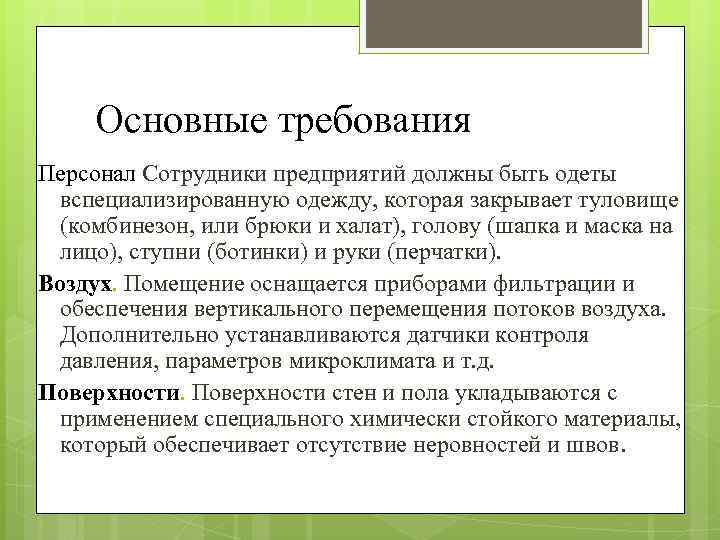 Основные требования

Персонал Сотрудники предприятий должны быть одеты вспециализированную одежду, которая закрывает туловище (комбинезон, или брюки и халат), голову (шапка и маска на лицо), ступни (ботинки) и руки (перчатки).

Воздух. Помещение оснащается приборами фильтрации и обеспечения вертикального перемещения потоков воздуха. Дополнительно устанавливаются датчики контроля давления, параметров микроклимата и т.д.

Поверхности. Поверхности стен и пола укладываются с применением специального химически стойкого материалы, который обеспечивает отсутствие неровностей и швов.